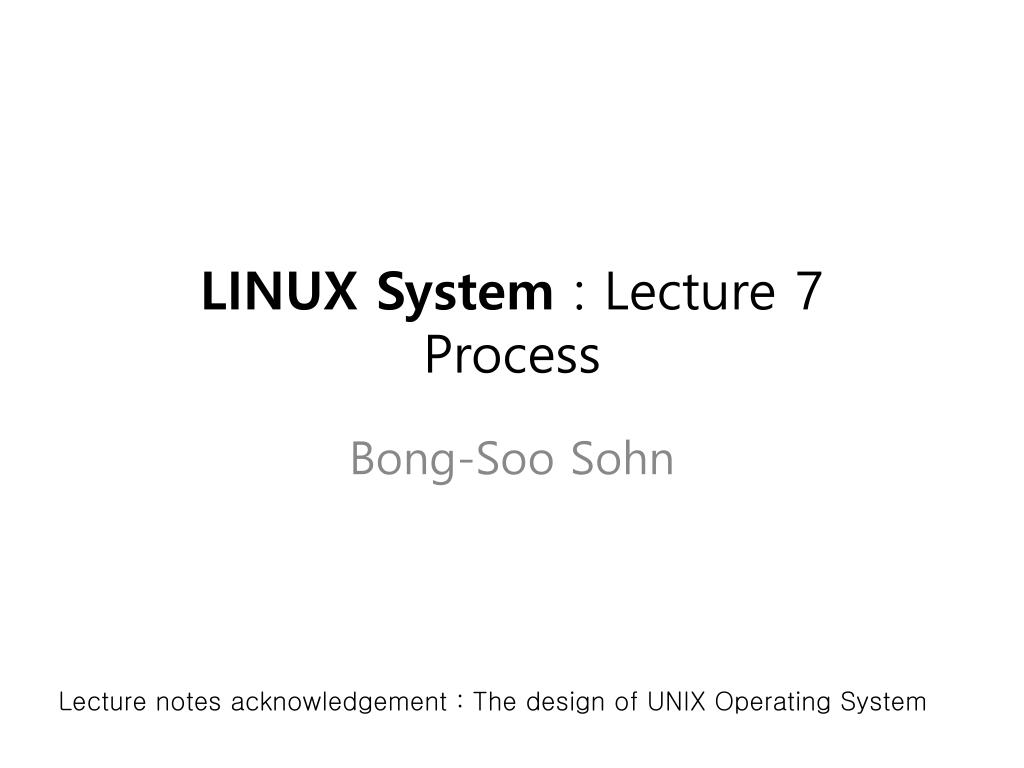 LINUX System : Lecture 7
Process

Bong-Soo Sohn

Lecture notes acknowledgement : The design of UNIX Operating System